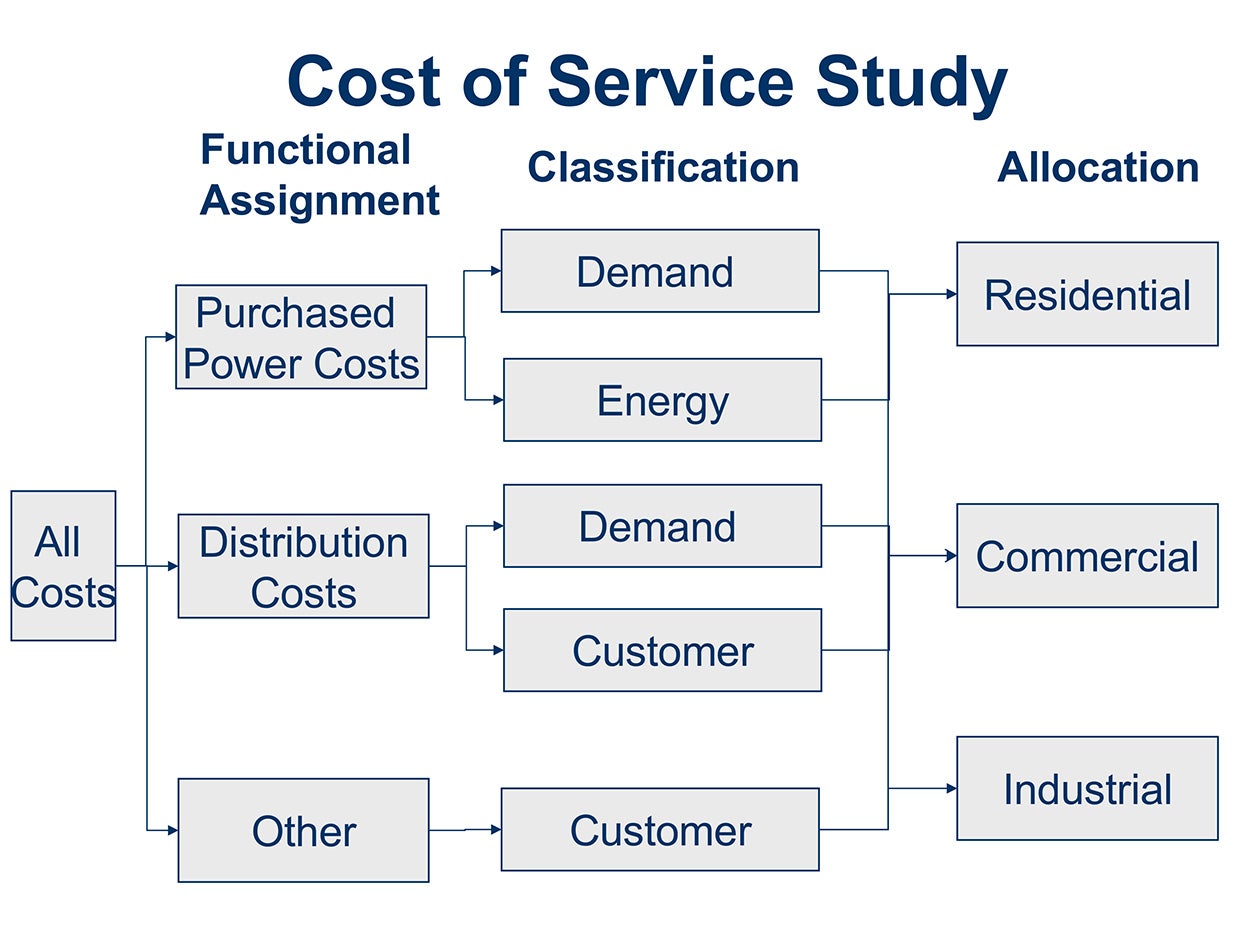 Cost of Service Study

Functional Assignment

Classification

Allocation

All Costs

Purchased Power Costs

Distribution Costs

Other

Demand

Energy

Demand

Customer

Customer

Residential

Commercial

Industrial